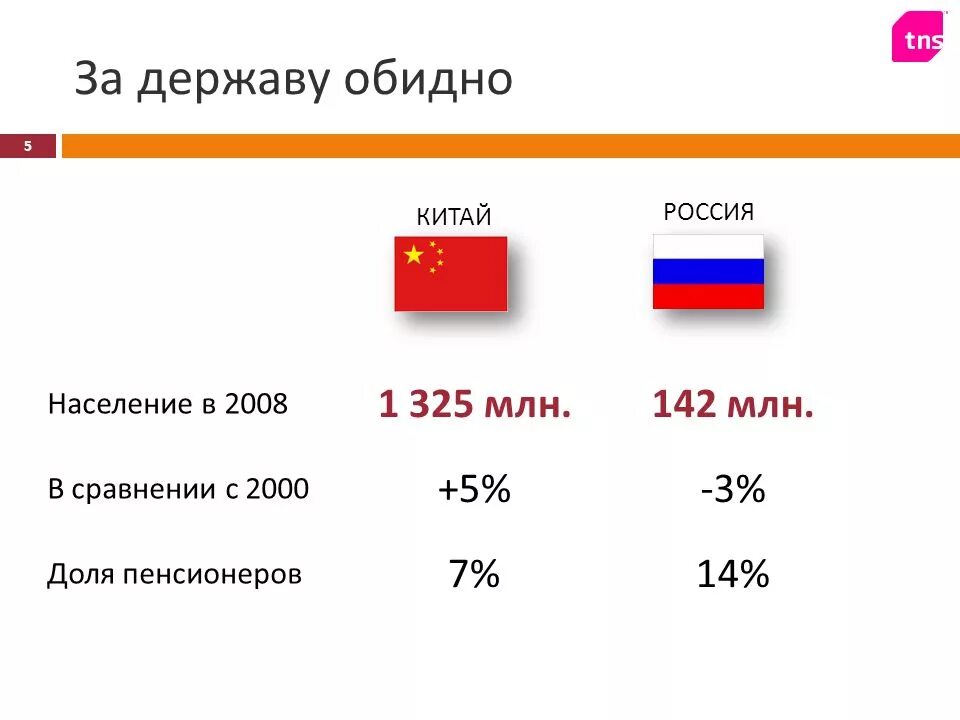 tns

За державу обидно

5

|  | КИТАЙ | РОССИЯ |
|---|---|---|
| Население в 2008 | 1 325 млн. | 142 млн. |
| В сравнении с 2000 | +5% | -3% |
| Доля пенсионеров | 7% | 14% |